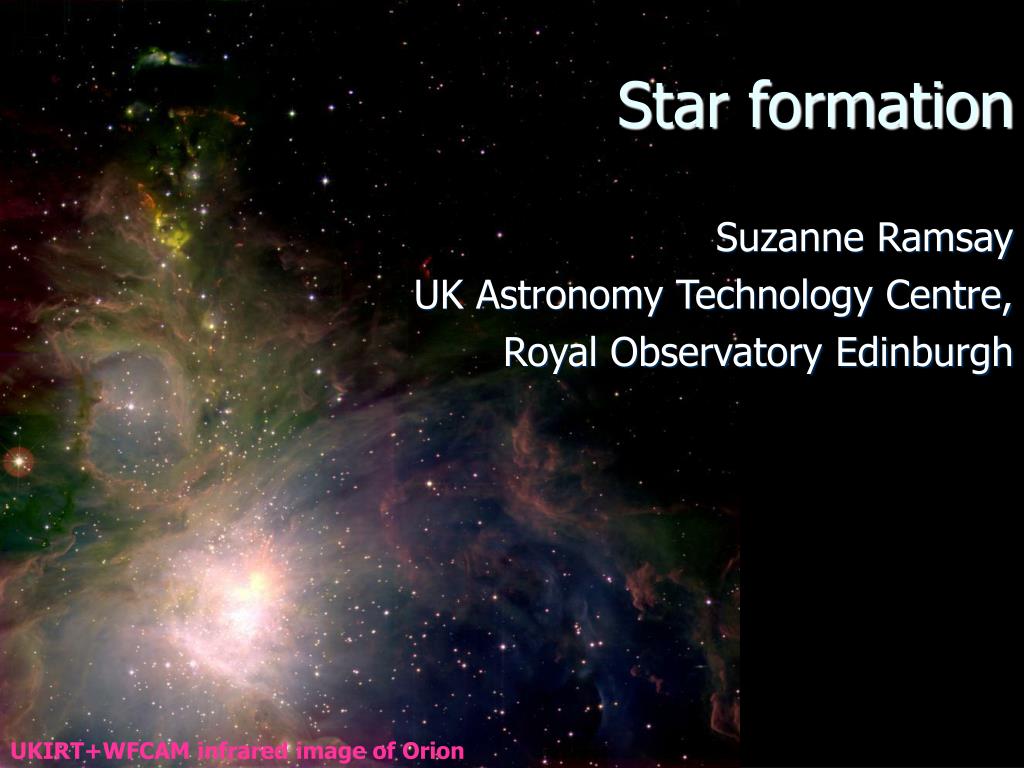 Star formation

Suzanne Ramsay
UK Astronomy Technology Centre,
Royal Observatory Edinburgh

UKIRT+WFCAM infrared image of Orion